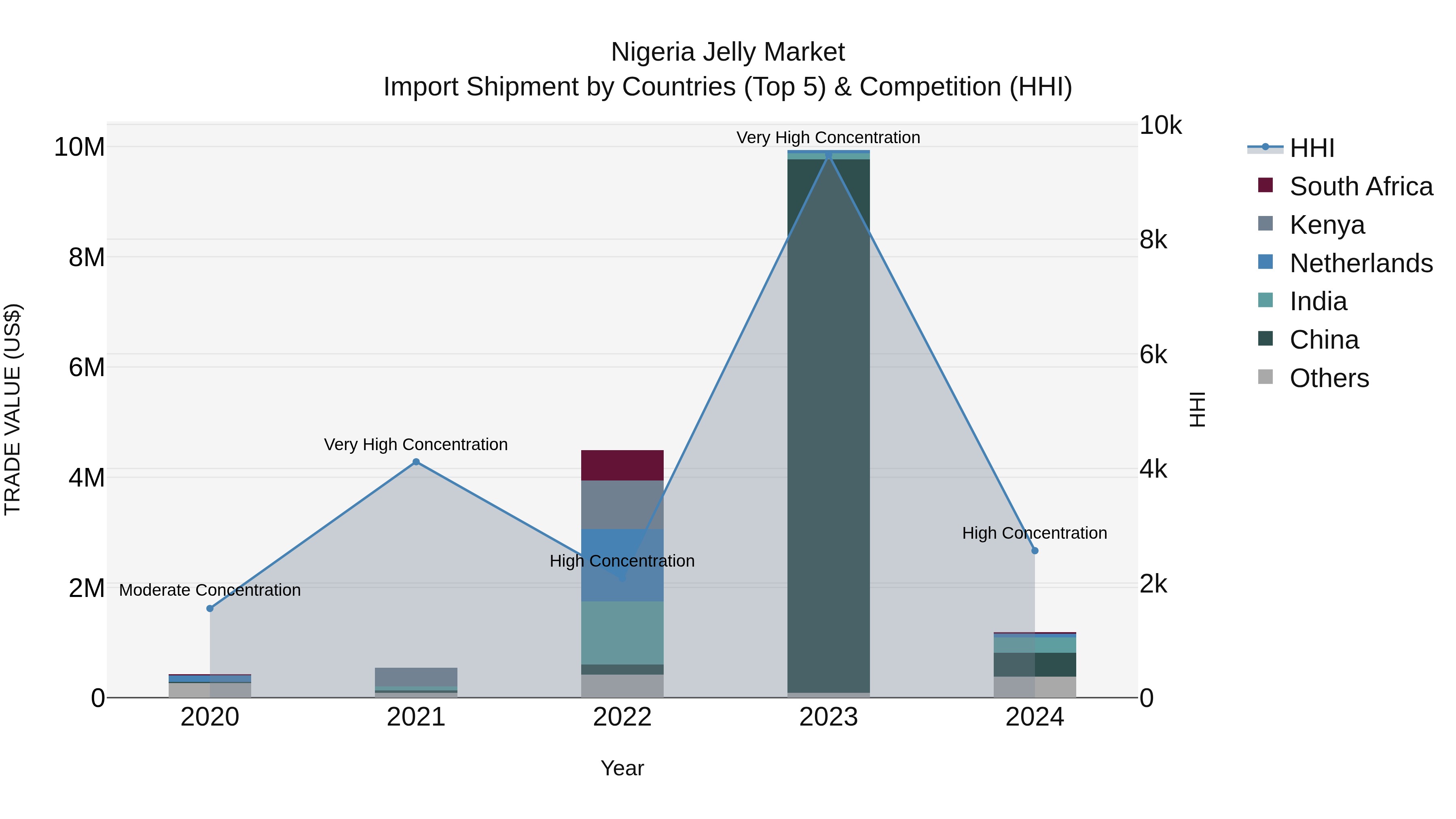 Nigeria Jelly Market
Import Shipment by Countries (Top 5) & Competition (HHI)

TRADE VALUE (US$)
10M
8M
6M
4M
2M
0

10k
8k
6k
4k
2k
0
HHI

Moderate Concentration
Very High Concentration
High Concentration
Very High Concentration
High Concentration

2020
2021
2022
2023
2024
Year

HHI
South Africa
Kenya
Netherlands
India
China
Others